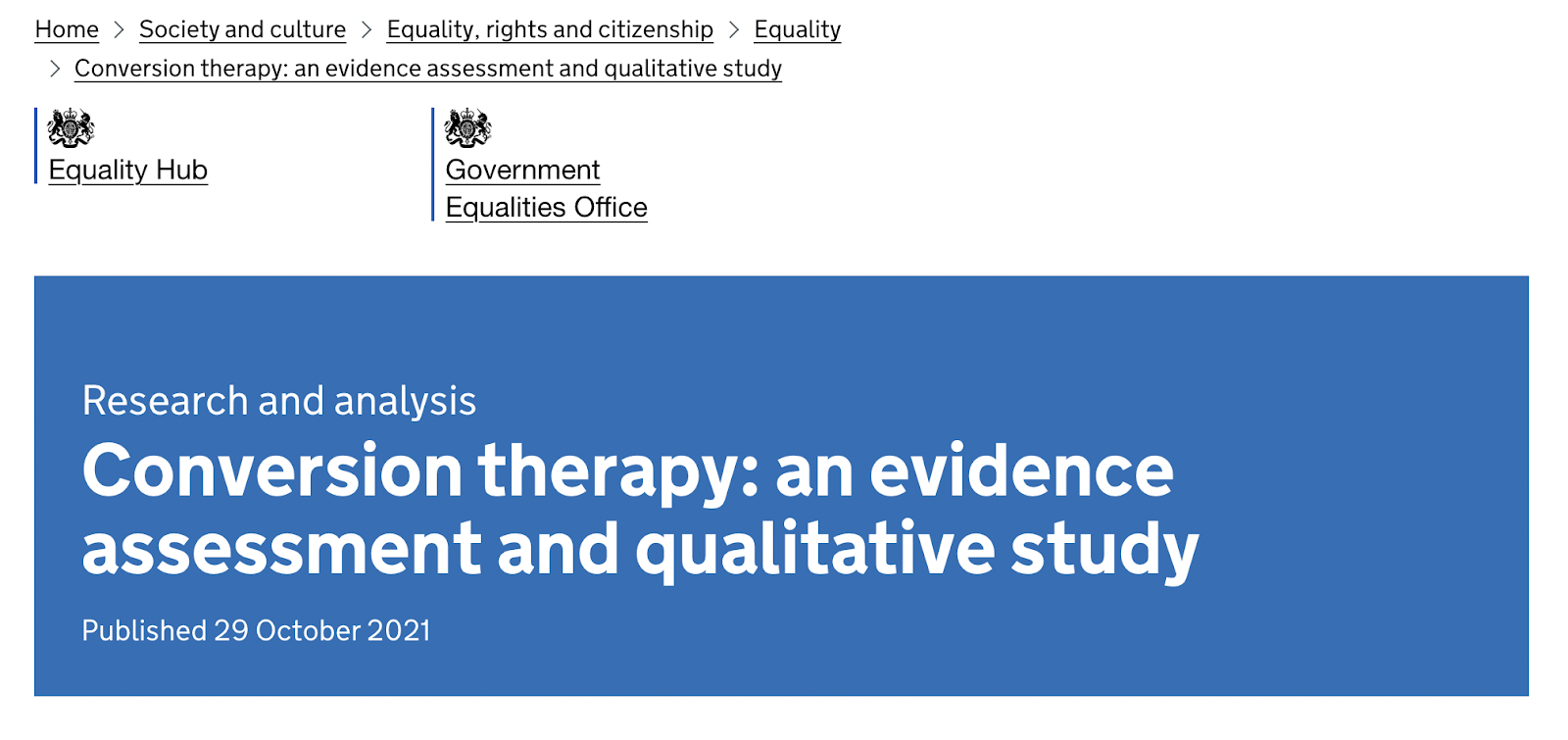 Home > Society and culture > Equality, rights and citizenship > Equality
> Conversion therapy: an evidence assessment and qualitative study

Equality Hub

Government Equalities Office

Research and analysis

Conversion therapy: an evidence assessment and qualitative study

Published 29 October 2021